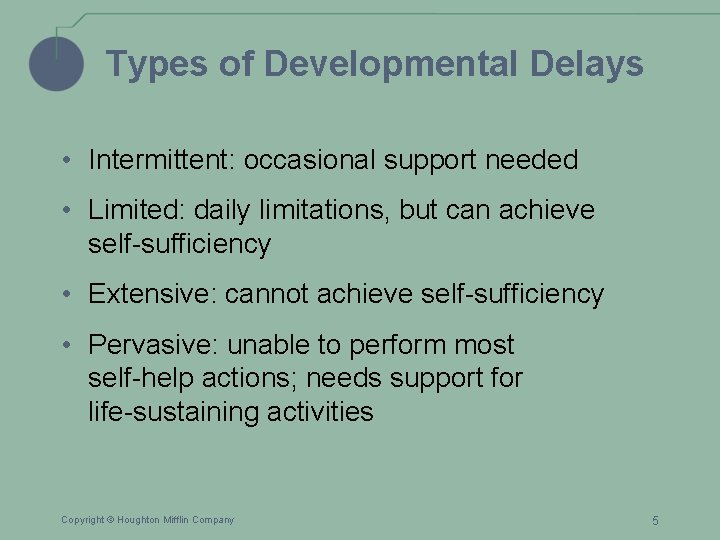 Types of Developmental Delays

• Intermittent: occasional support needed

• Limited: daily limitations, but can achieve self-sufficiency

• Extensive: cannot achieve self-sufficiency

• Pervasive: unable to perform most self-help actions; needs support for life-sustaining activities

Copyright © Houghton Mifflin Company

5